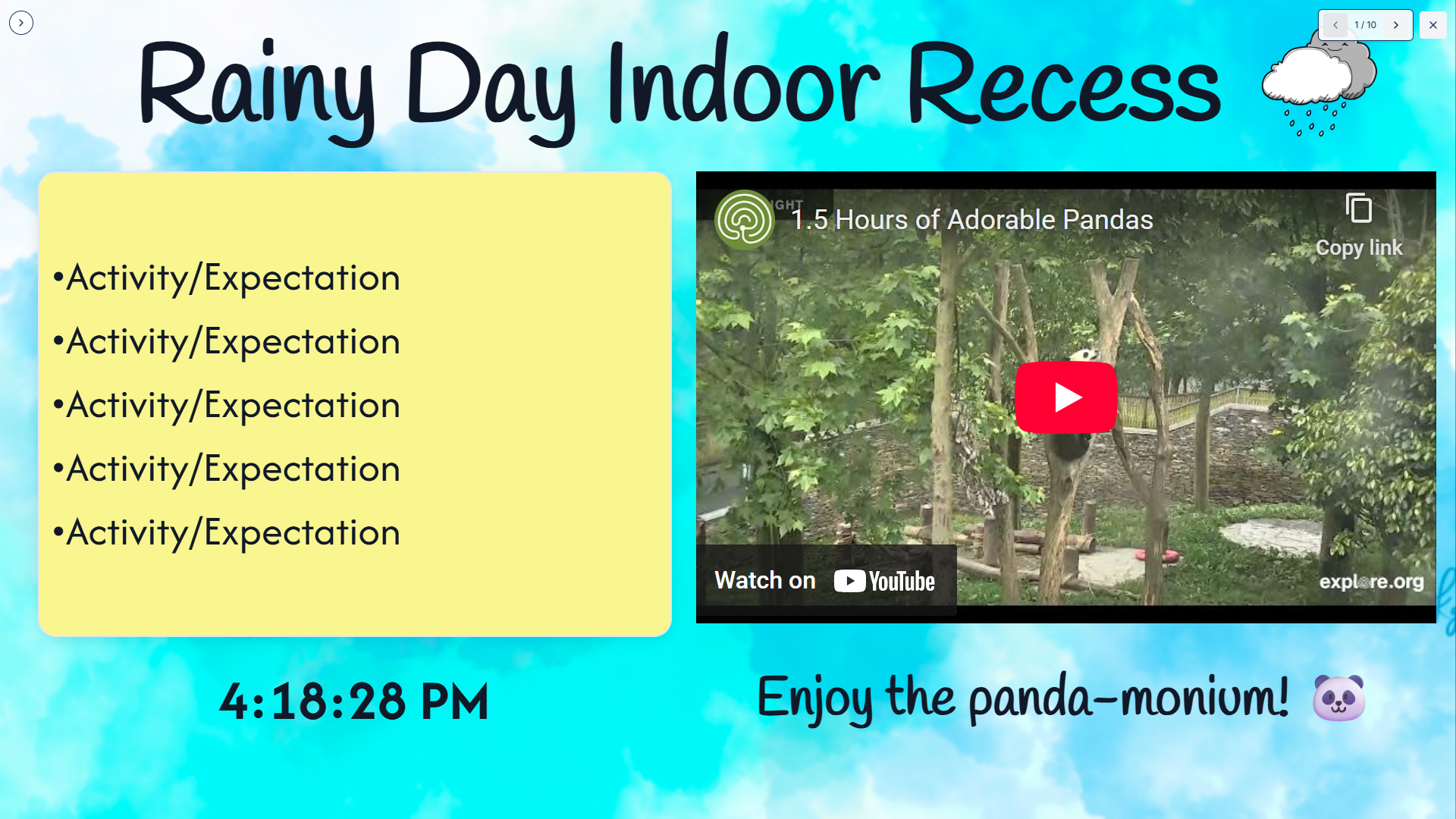 1 / 10

Rainy Day Indoor Recess

•Activity/Expectation
•Activity/Expectation
•Activity/Expectation
•Activity/Expectation
•Activity/Expectation

1.5 Hours of Adorable Pandas

Copy link

Watch on YouTube

explore.org

4:18:28 PM

Enjoy the panda-monium!